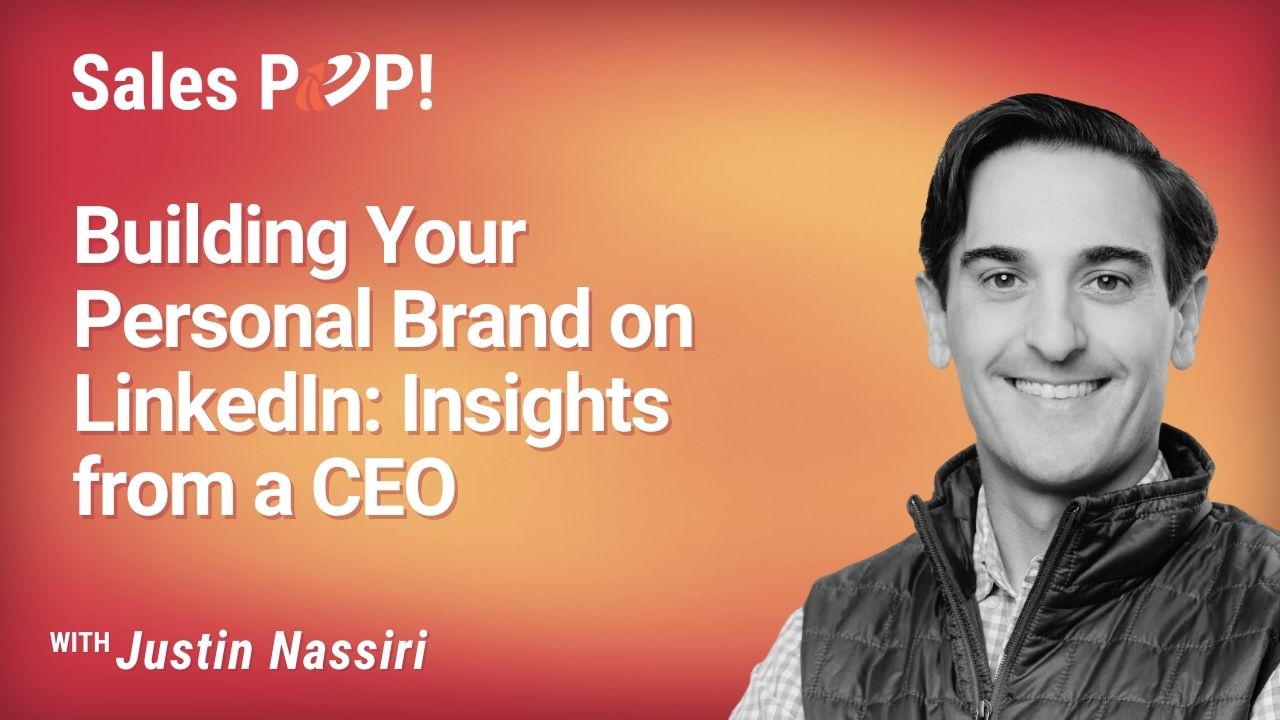 Sales POP!

Building Your Personal Brand on LinkedIn: Insights from a CEO

WITH Justin Nassiri